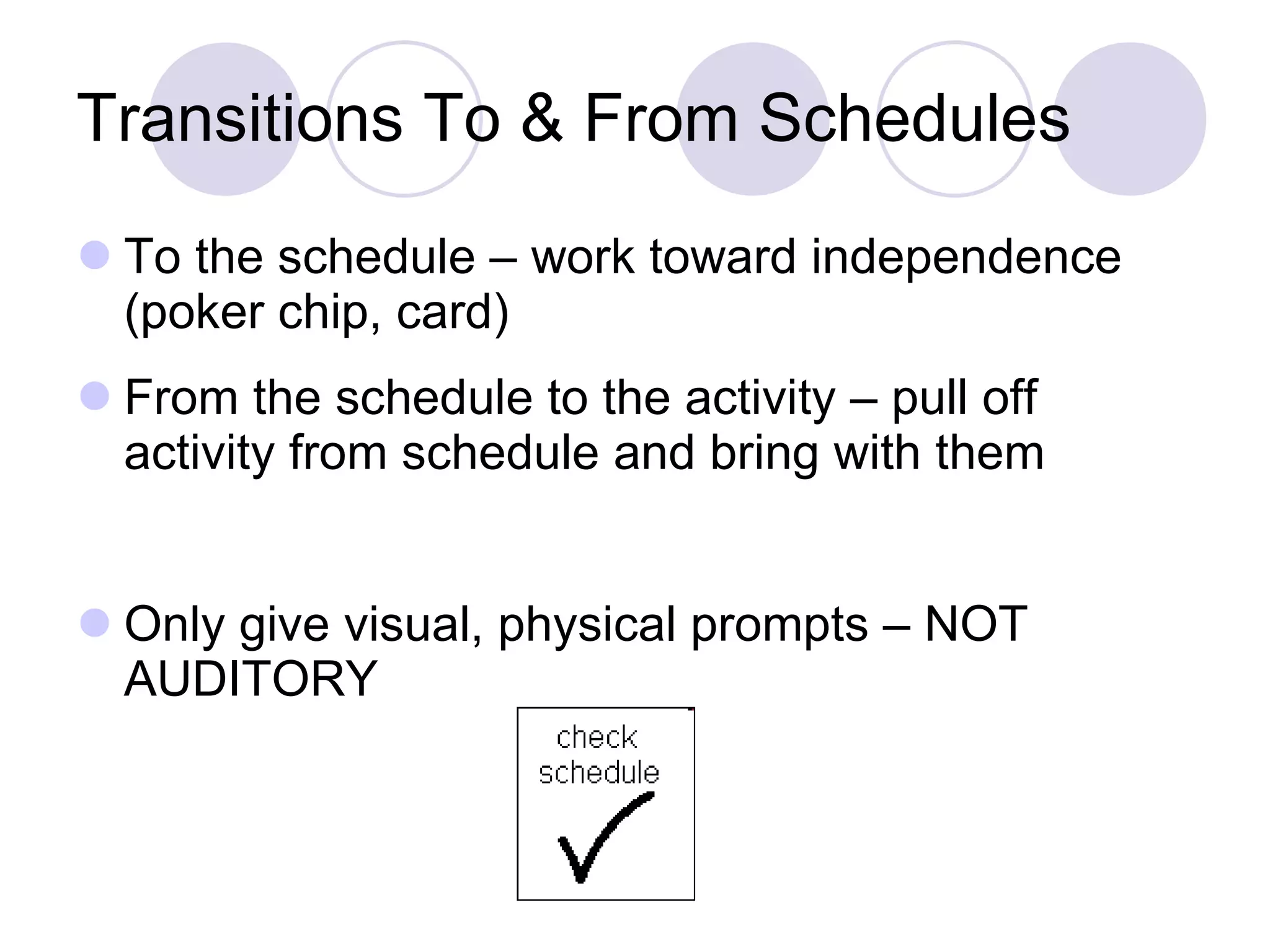 Transitions To & From Schedules

To the schedule – work toward independence (poker chip, card)

From the schedule to the activity – pull off activity from schedule and bring with them

Only give visual, physical prompts – NOT AUDITORY

check schedule